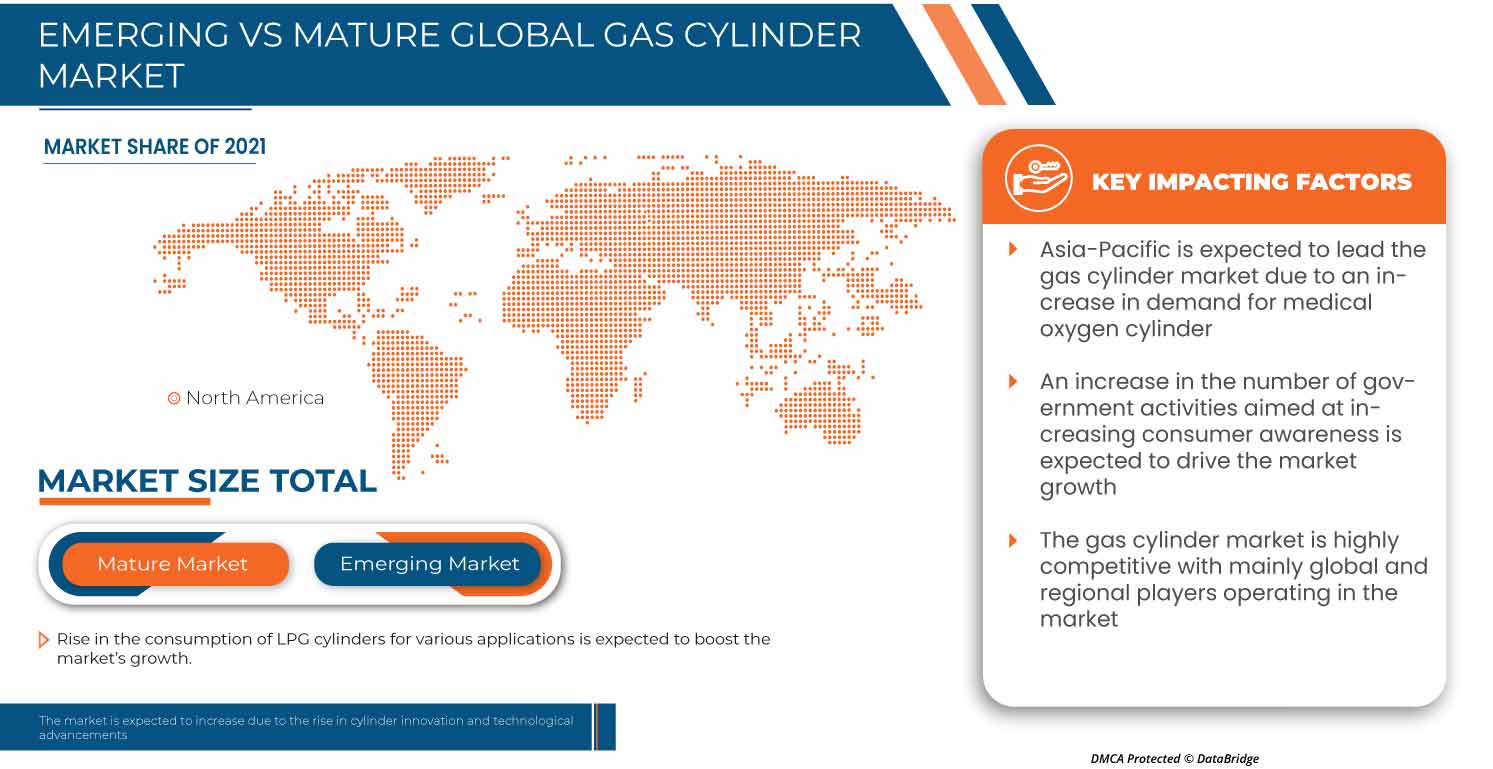 EMERGING VS MATURE GLOBAL GAS CYLINDER MARKET

MARKET SHARE OF 2021

North America

MARKET SIZE TOTAL

Mature Market

Emerging Market

Rise in the consumption of LPG cylinders for various applications is expected to boost the market's growth.

The market is expected to increase due to the rise in cylinder innovation and technological advancements

KEY IMPACTING FACTORS

Asia-Pacific is expected to lead the gas cylinder market due to an increase in demand for medical oxygen cylinder

An increase in the number of government activities aimed at increasing consumer awareness is expected to drive the market growth

The gas cylinder market is highly competitive with mainly global and regional players operating in the market

DMCA Protected © DataBridge